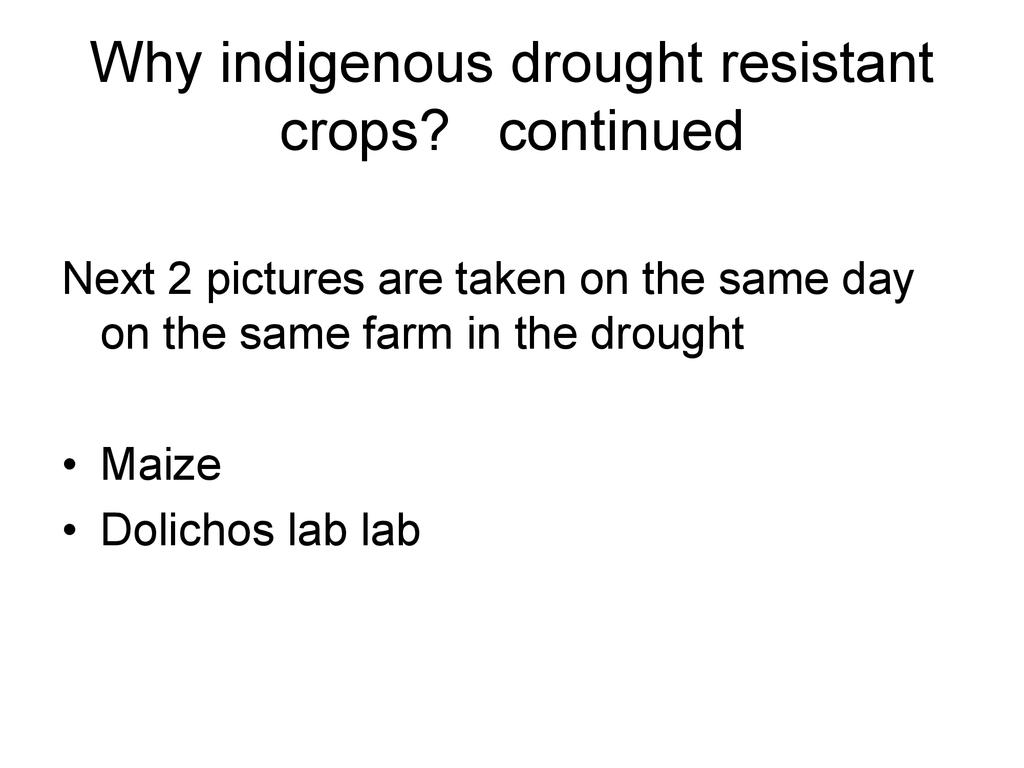 Why indigenous drought resistant crops?   continued

Next 2 pictures are taken on the same day on the same farm in the drought

• Maize
• Dolichos lab lab